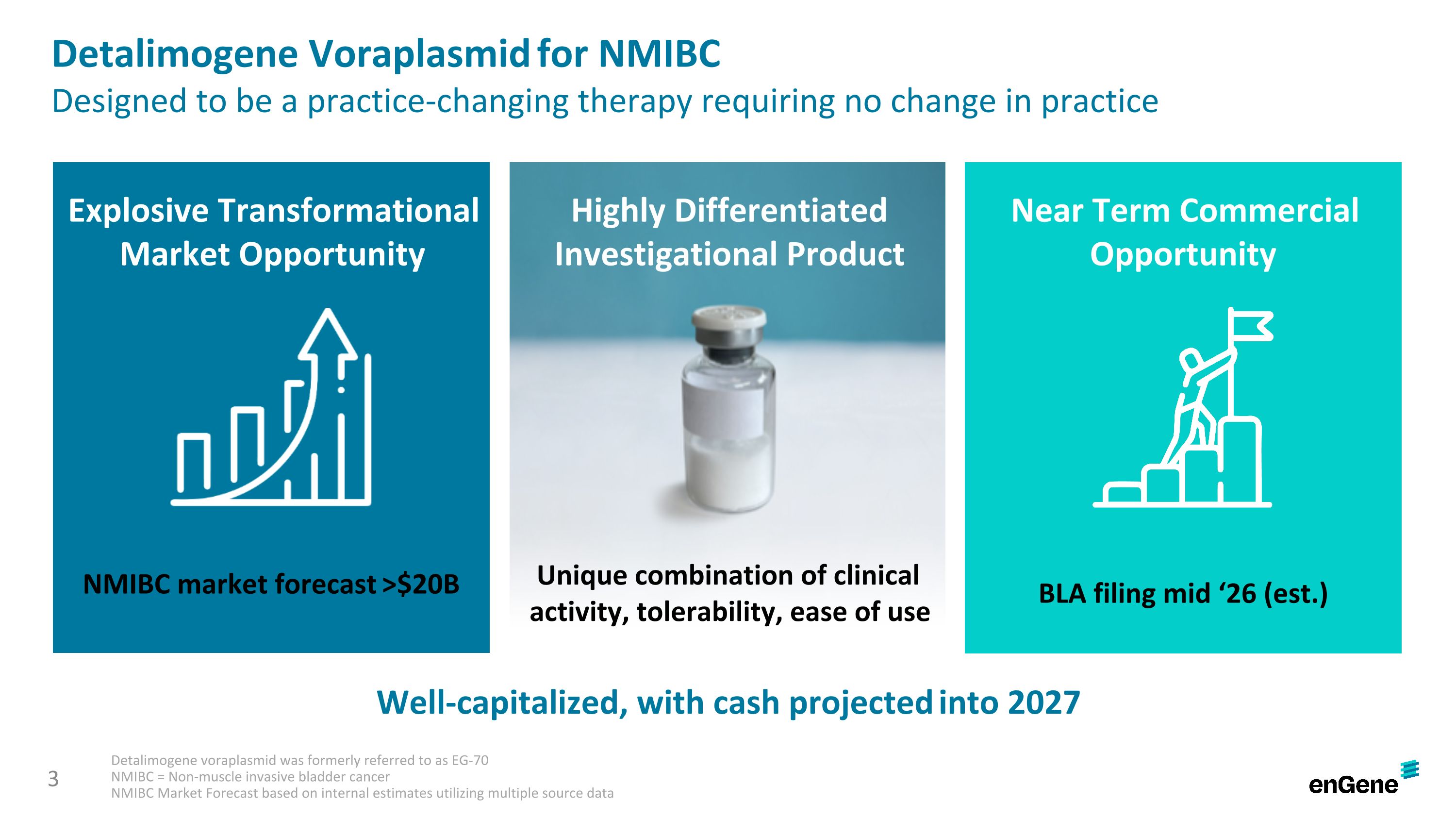 Detalimogene Voraplasmid for NMIBC
Designed to be a practice-changing therapy requiring no change in practice

Explosive Transformational Market Opportunity

NMIBC market forecast >$20B

Highly Differentiated Investigational Product

Unique combination of clinical activity, tolerability, ease of use

Near Term Commercial Opportunity

BLA filing mid ‘26 (est.)

Well-capitalized, with cash projected into 2027

3

Detalimogene voraplasmid was formerly referred to as EG-70
NMIBC = Non-muscle invasive bladder cancer
NMIBC Market Forecast based on internal estimates utilizing multiple source data

enGene